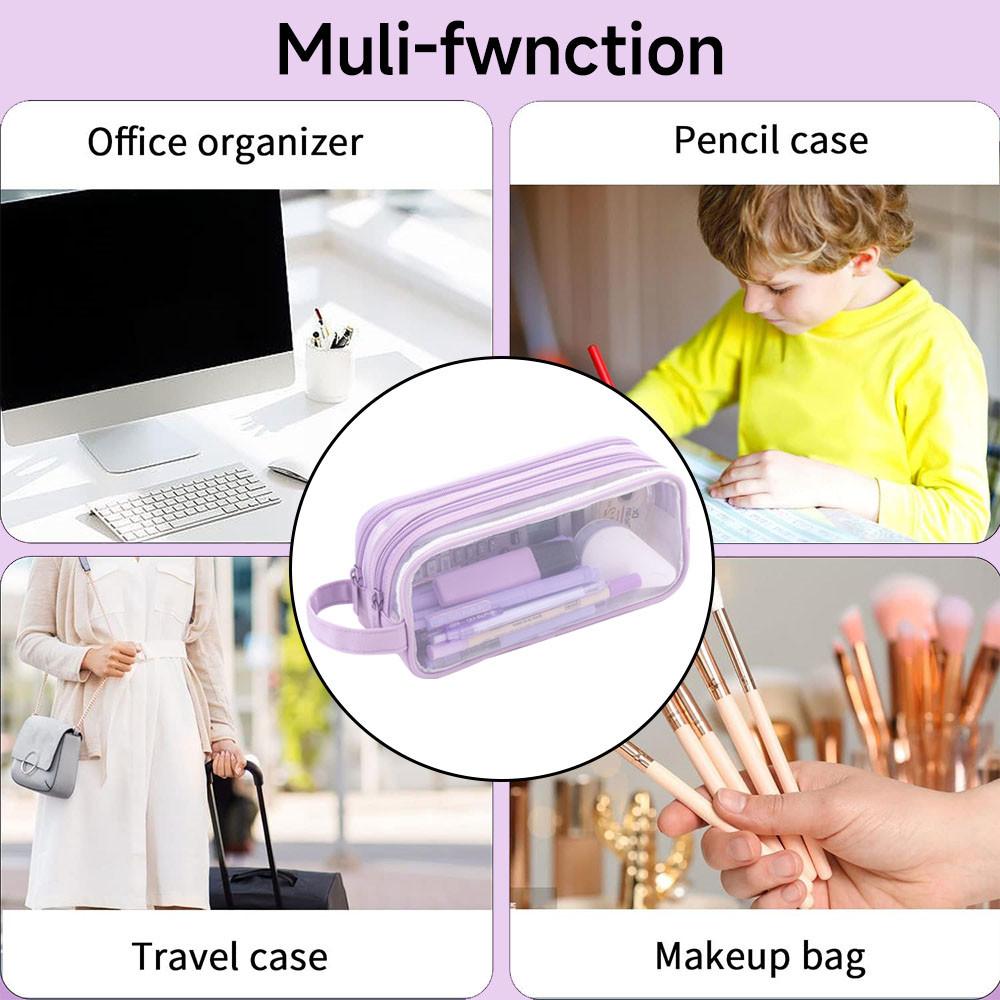 Muli-fwnction

Office organizer

Pencil case

Travel case

Makeup bag